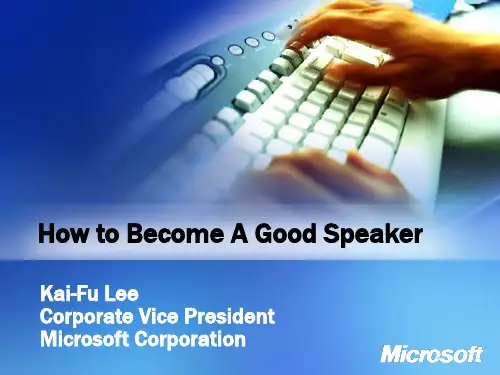 How to Become A Good Speaker

Kai-Fu Lee
Corporate Vice President
Microsoft Corporation

Microsoft